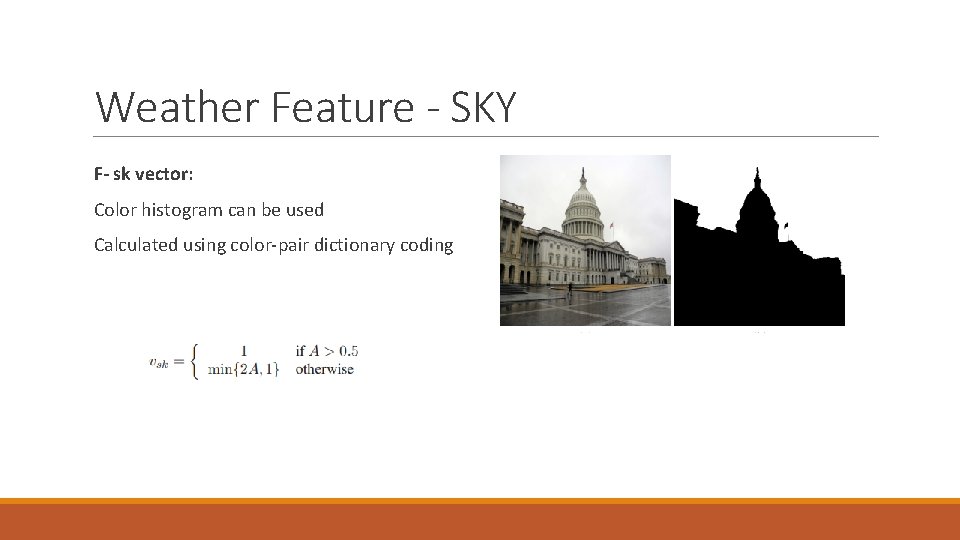 Weather Feature - SKY

F- sk vector:

Color histogram can be used

Calculated using color-pair dictionary coding

$v_{sk} = \begin{cases} 1 & \text{if } A > 0.5 \\ \min\{2A, 1\} & \text{otherwise} \end{cases}$